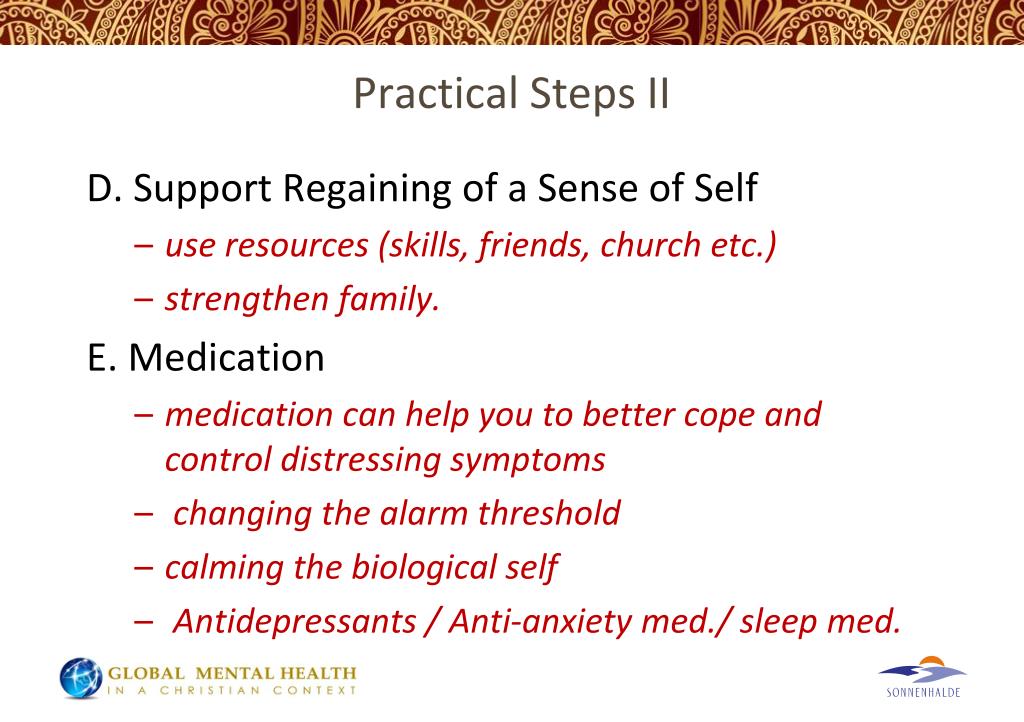 Practical Steps II

D. Support Regaining of a Sense of Self

– use resources (skills, friends, church etc.)

– strengthen family.

E. Medication

– medication can help you to better cope and control distressing symptoms

– changing the alarm threshold

– calming the biological self

– Antidepressants / Anti-anxiety med./ sleep med.

GLOBAL MENTAL HEALTH
IN A CHRISTIAN CONTEXT

SONNENHALDE